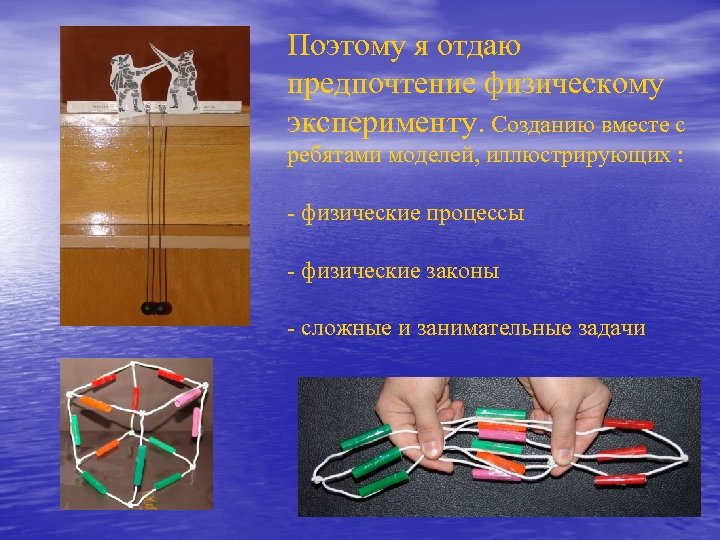 Поэтому я отдаю предпочтение физическому эксперименту. Созданию вместе с ребятами моделей, иллюстрирующих :

- физические процессы

- физические законы

- сложные и занимательные задачи